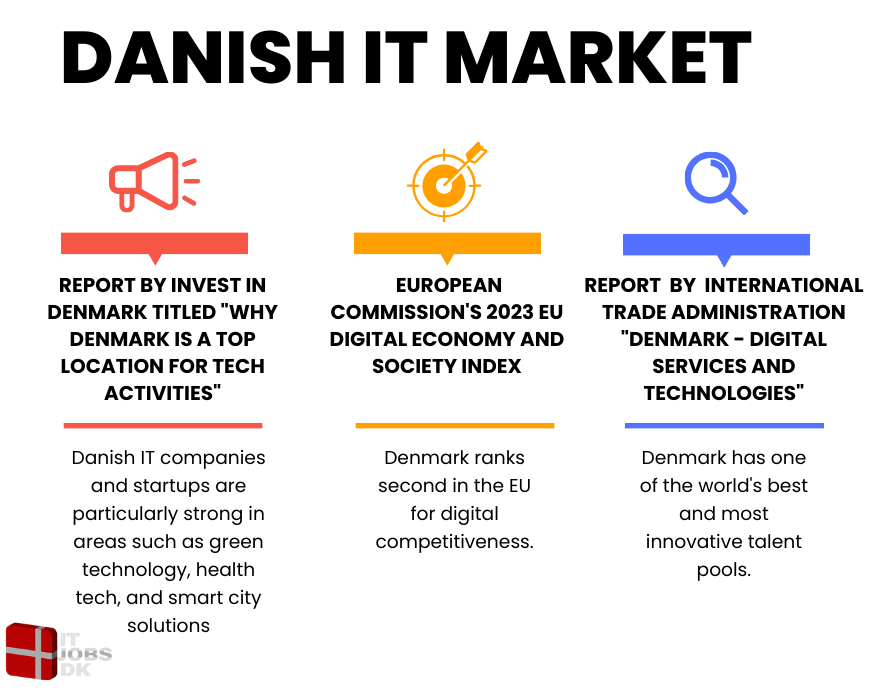 DANISH IT MARKET

REPORT BY INVEST IN DENMARK TITLED "WHY DENMARK IS A TOP LOCATION FOR TECH ACTIVITIES"

Danish IT companies and startups are particularly strong in areas such as green technology, health tech, and smart city solutions

EUROPEAN COMMISSION'S 2023 EU DIGITAL ECONOMY AND SOCIETY INDEX

Denmark ranks second in the EU for digital competitiveness.

REPORT BY INTERNATIONAL TRADE ADMINISTRATION "DENMARK - DIGITAL SERVICES AND TECHNOLOGIES"

Denmark has one of the world's best and most innovative talent pools.

IT JOBS DK